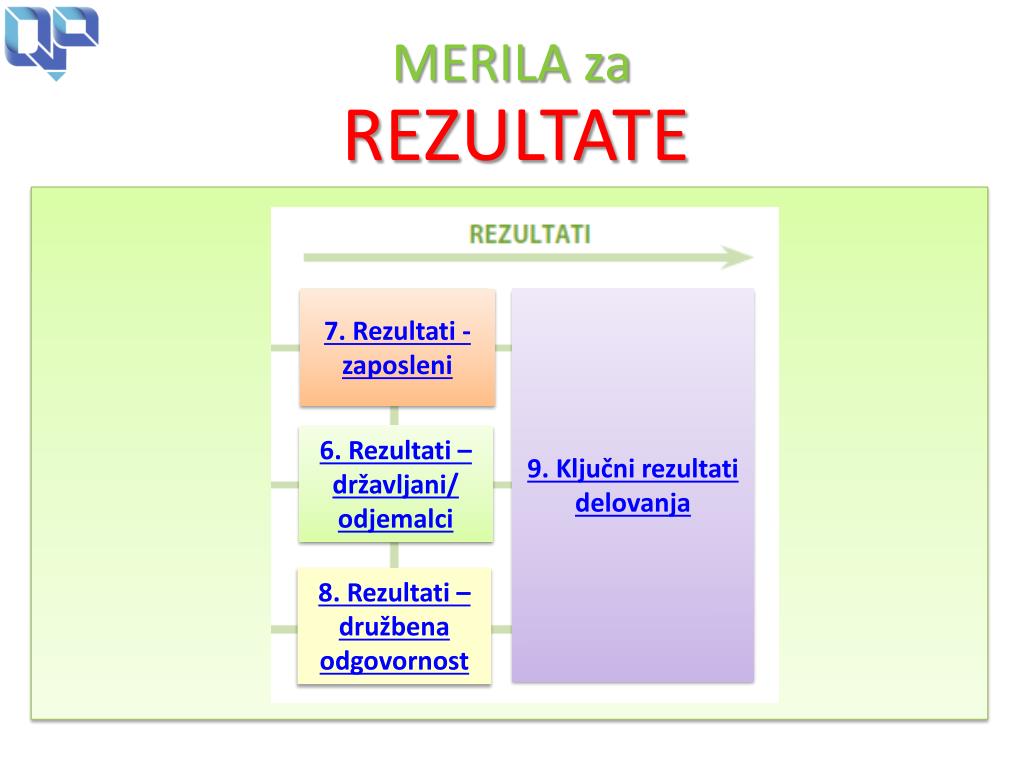 MERILA za
REZULTATE

REZULTATI

7. Rezultati - zaposleni

6. Rezultati – državljani/ odjemalci

8. Rezultati – družbena odgovornost

9. Ključni rezultati delovanja